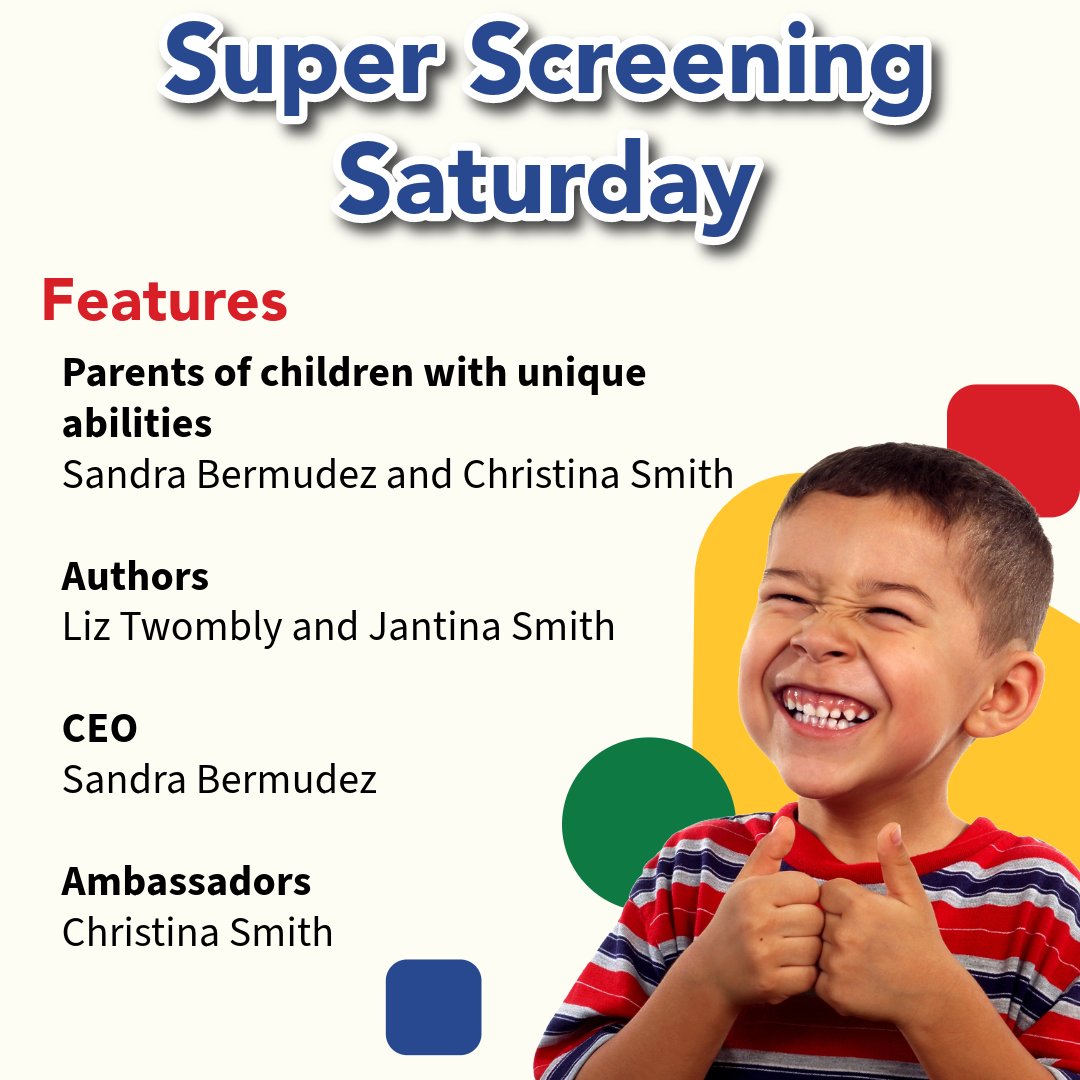 Super Screening Saturday

Features

Parents of children with unique abilities
Sandra Bermudez and Christina Smith

Authors
Liz Twombly and Jantina Smith

CEO
Sandra Bermudez

Ambassadors
Christina Smith